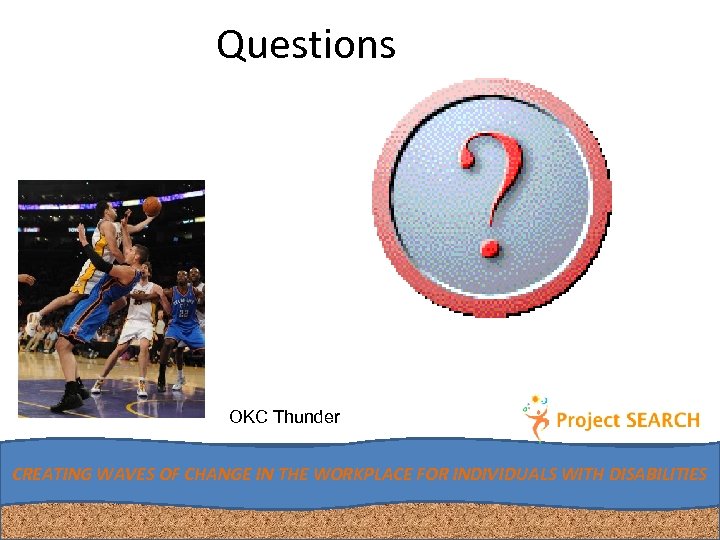 Questions

?

OKC Thunder

Project SEARCH

CREATING WAVES OF CHANGE IN THE WORKPLACE FOR INDIVIDUALS WITH DISABILITIES